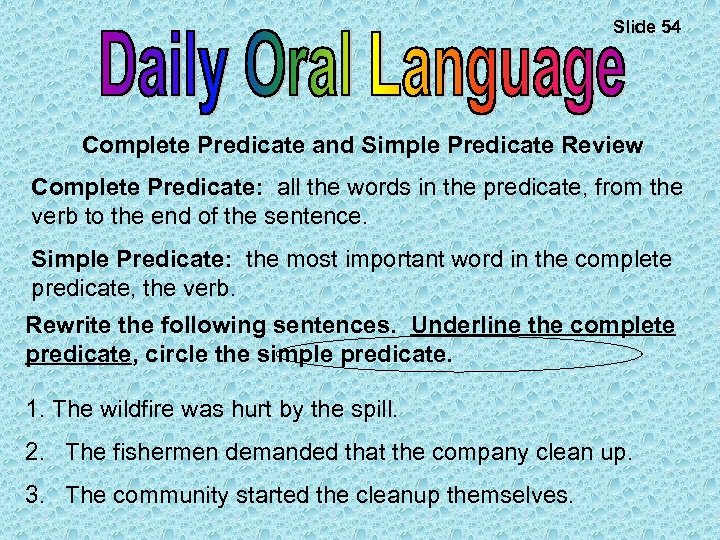 Slide 54

Daily Oral Language

Complete Predicate and Simple Predicate Review

Complete Predicate: all the words in the predicate, from the verb to the end of the sentence.

Simple Predicate: the most important word in the complete predicate, the verb.

Rewrite the following sentences. Underline the complete predicate, circle the simple predicate.

1. The wildfire was hurt by the spill.

2. The fishermen demanded that the company clean up.

3. The community started the cleanup themselves.